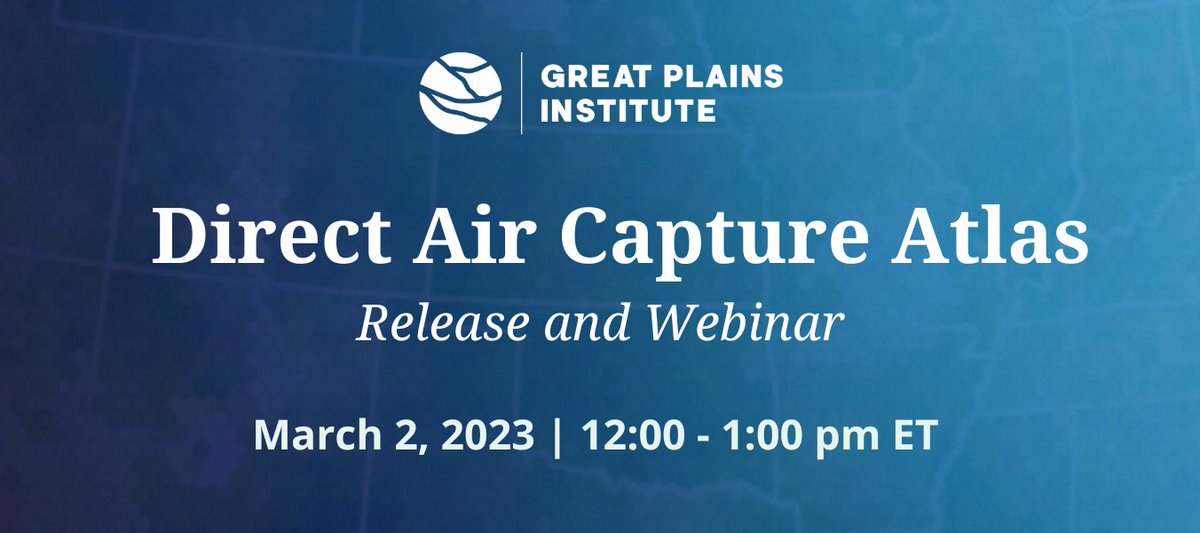 GREAT PLAINS INSTITUTE

Direct Air Capture Atlas

Release and Webinar

March 2, 2023 | 12:00 - 1:00 pm ET